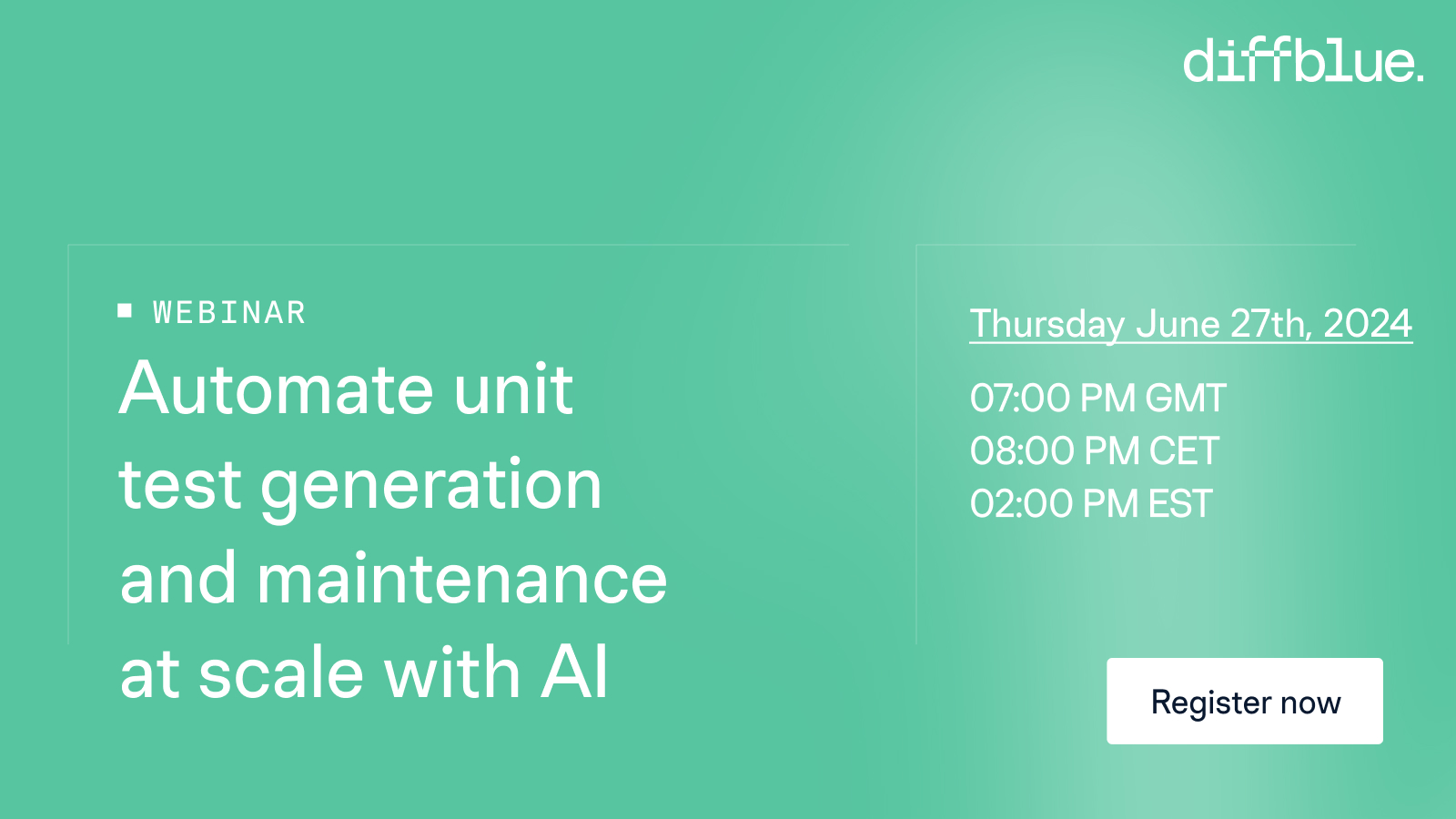 diffblue.

WEBINAR

Automate unit test generation and maintenance at scale with AI

Thursday June 27th, 2024

07:00 PM GMT
08:00 PM CET
02:00 PM EST

Register now